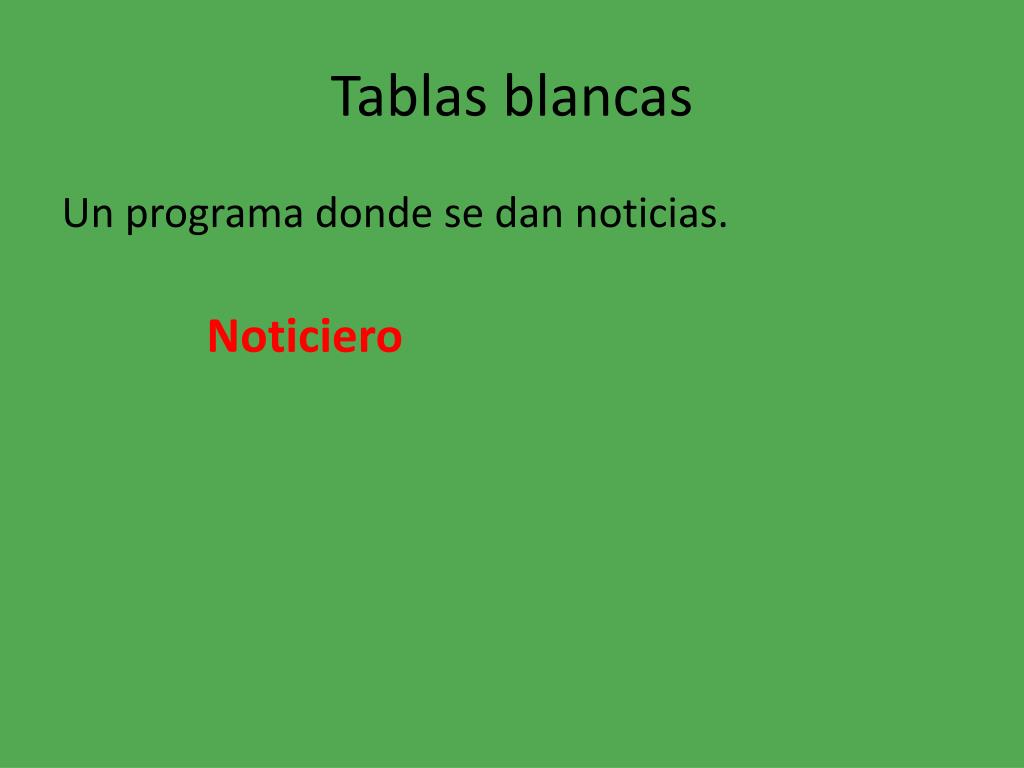 Tablas blancas

Un programa donde se dan noticias.

Noticiero